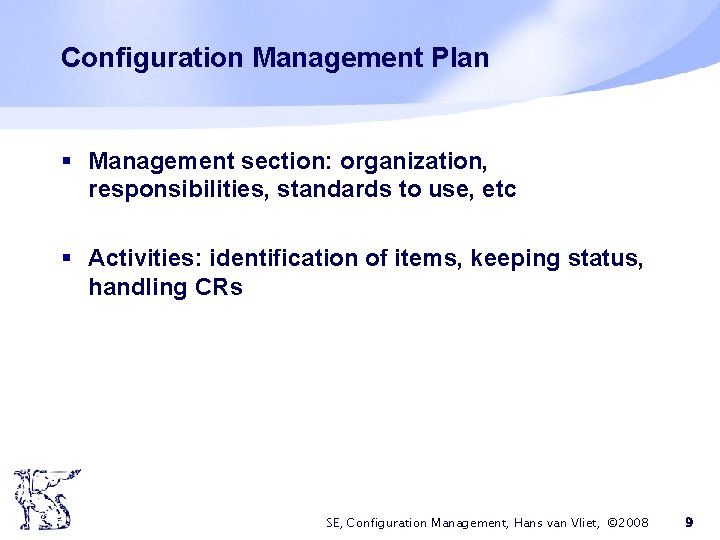 Configuration Management Plan

▪ Management section: organization, responsibilities, standards to use, etc

▪ Activities: identification of items, keeping status, handling CRs

SE, Configuration Management, Hans van Vliet, ©2008 9